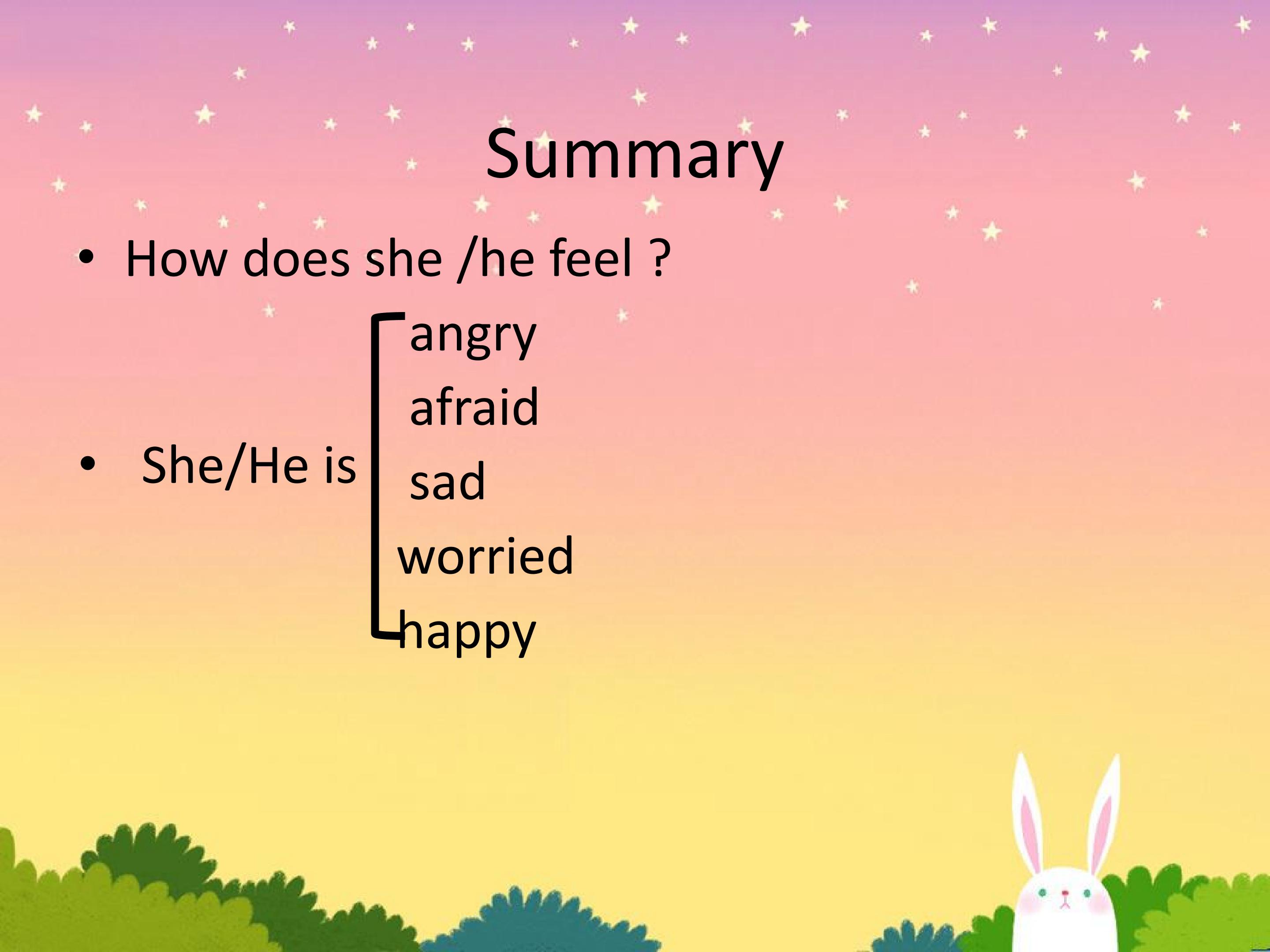 Summary

• How does she /he feel ?

• She/He is

angry
afraid
sad
worried
happy